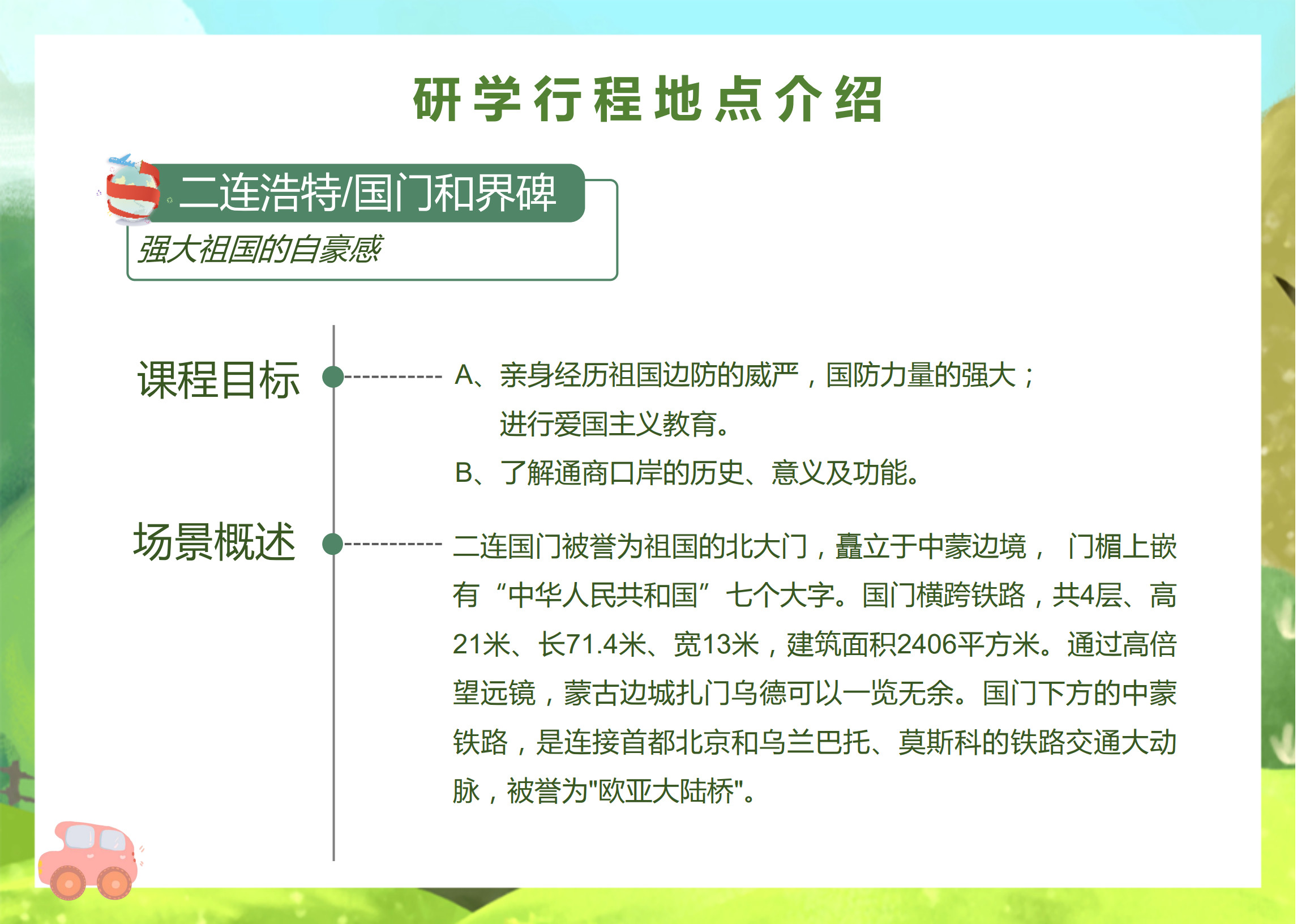 研学行程地点介绍

二连浩特/国门和界碑

强大祖国的自豪感

课程目标

A、亲身经历祖国边防的威严，国防力量的强大；进行爱国主义教育。

B、了解通商口岸的历史、意义及功能。

场景概述

二连国门被誉为祖国的北大门，矗立于中蒙边境， 门楣上嵌有“中华人民共和国”七个大字。国门横跨铁路，共4层、高21米、长71.4米、宽13米，建筑面积2406平方米。通过高倍望远镜，蒙古边城扎门乌德可以一览无余。国门下方的中蒙铁路，是连接首都北京和乌兰巴托、莫斯科的铁路交通大动脉，被誉为"欧亚大陆桥"。